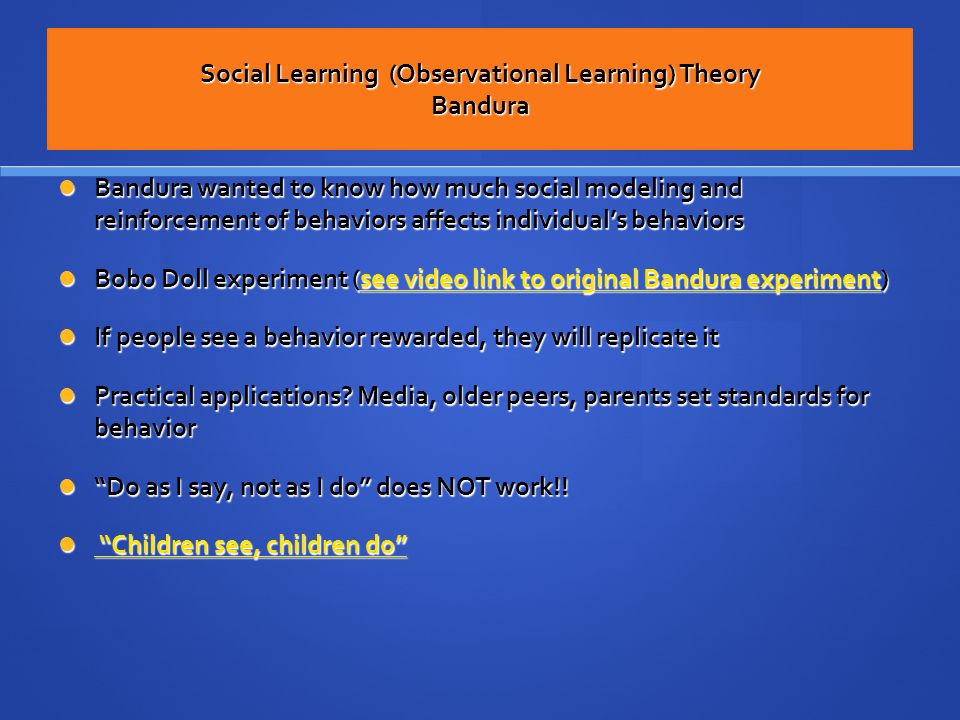 Social Learning (Observational Learning) Theory
Bandura

Bandura wanted to know how much social modeling and reinforcement of behaviors affects individual’s behaviors

Bobo Doll experiment (see video link to original Bandura experiment)

If people see a behavior rewarded, they will replicate it

Practical applications? Media, older peers, parents set standards for behavior

“Do as I say, not as I do” does NOT work!!

“Children see, children do”